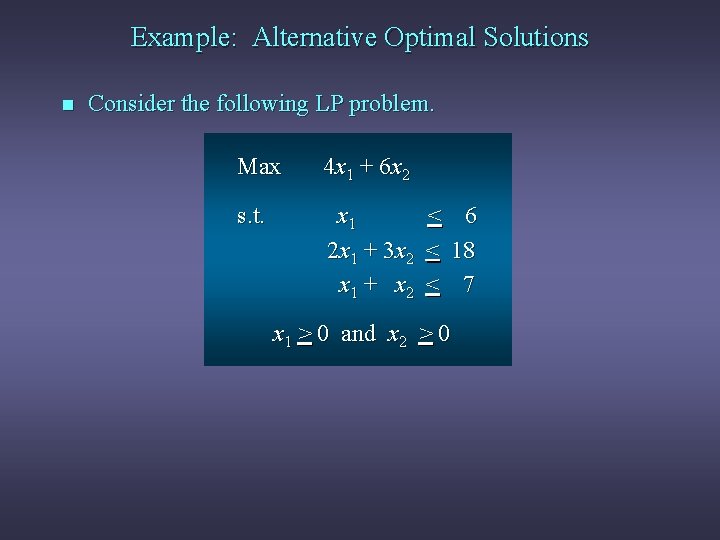 Example: Alternative Optimal Solutions

Consider the following LP problem.

Max $4x_1 + 6x_2$

s.t. $x_1 \leq 6$

$2x_1 + 3x_2 \leq 18$

$x_1 + x_2 \leq 7$

$x_1 \geq 0$ and $x_2 \geq 0$